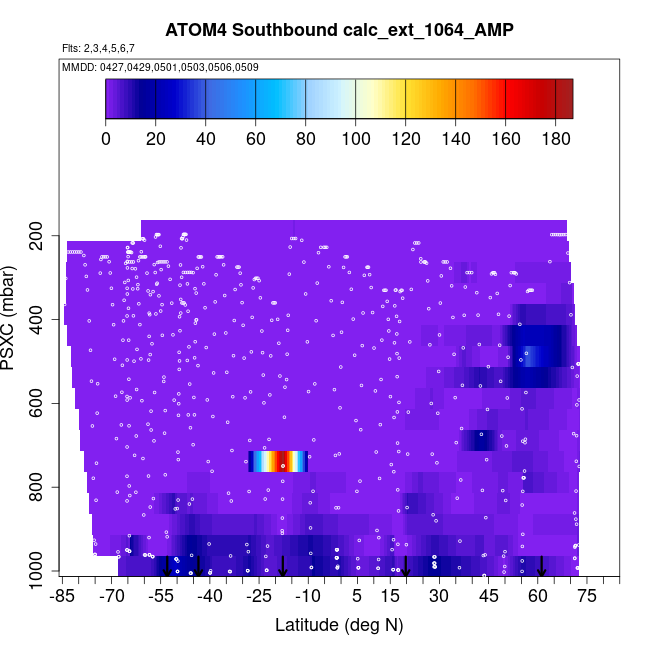 ATOM4 Southbound calc_ext_1064_AMP

Flts: 2,3,4,5,6,7

MMDD: 0427,0429,0501,0503,0506,0509

0 20 40 60 80 100 120 140 160 180

PSXC (mbar)

200
400
600
800
1000

-85 -70 -55 -40 -25 -10 5 15 30 45 60 75

Latitude (deg N)